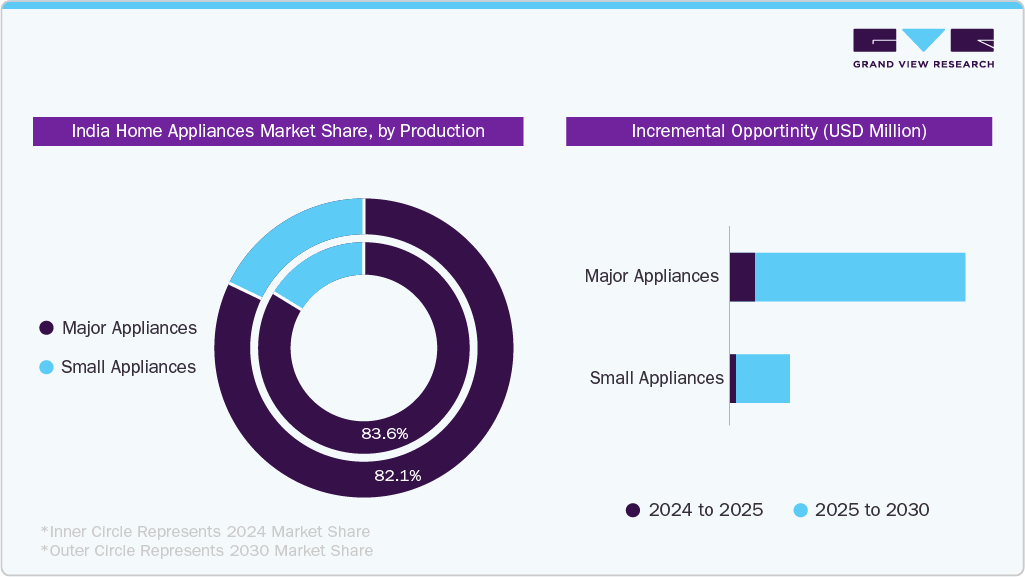 GRAND VIEW RESEARCH

India Home Appliances Market Share, by Production

Major Appliances
Small Appliances

83.6%
82.1%

*Inner Circle Represents 2024 Market Share
*Outer Circle Represents 2030 Market Share

Incremental Opportinity (USD Million)

Major Appliances
Small Appliances

2024 to 2025
2025 to 2030